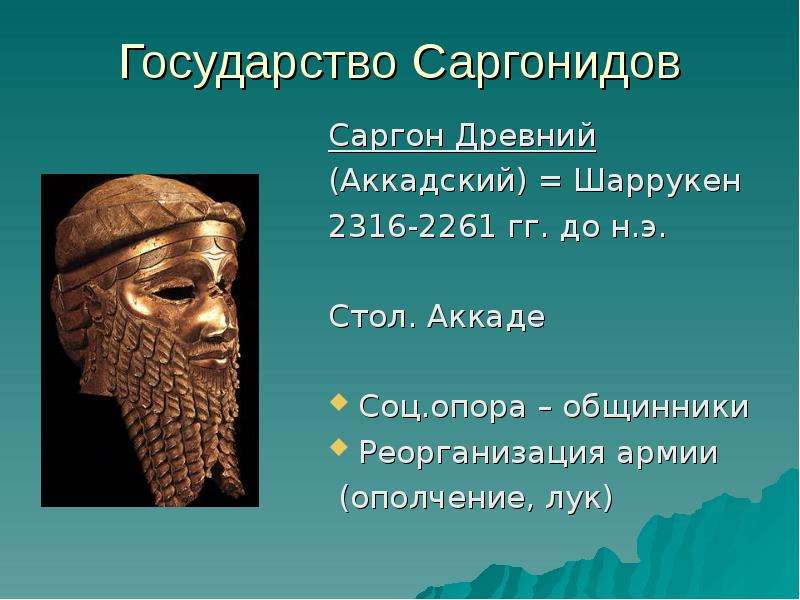 Государство Саргонидов

Саргон Древний (Аккадский) = Шаррукен 2316-2261 гг. до н.э.

Стол. Аккаде

• Соц.опора – общинники
• Реорганизация армии (ополчение, лук)